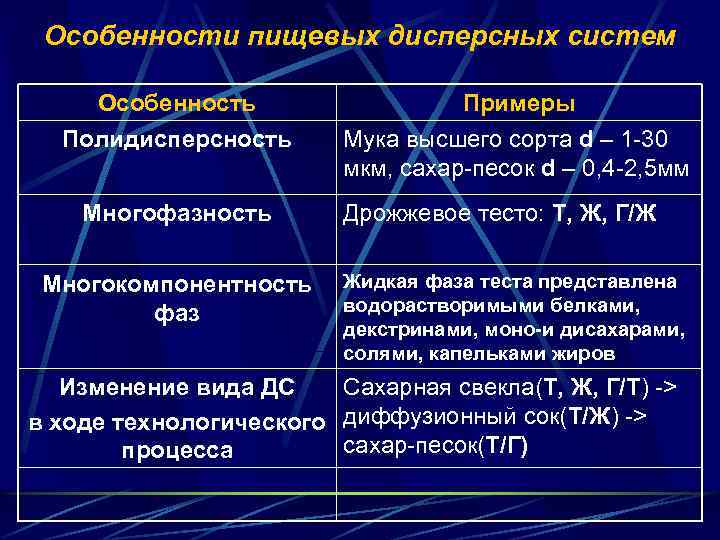 Особенности пищевых дисперсных систем

| Особенность | Примеры |
|---|---|
| Полидисперсность | Мука высшего сорта d – 1-30 мкм, сахар-песок d – 0,4-2,5мм |
| Многофазность | Дрожжевое тесто: Т, Ж, Г/Ж |
| Многокомпонентность фаз | Жидкая фаза теста представлена водорастворимыми белками, декстринами, моно-и дисахарами, солями, капельками жиров |
| Изменение вида ДС в ходе технологического процесса | Сахарная свекла(Т, Ж, Г/Т) -> диффузионный сок(Т/Ж) -> сахар-песок(Т/Г) |
| | |